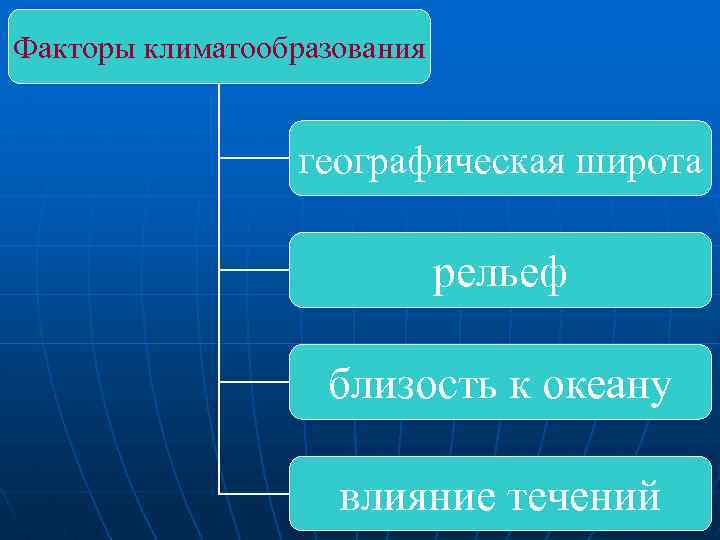 Факторы климатообразования

географическая широта

рельеф

близость к океану

влияние течений